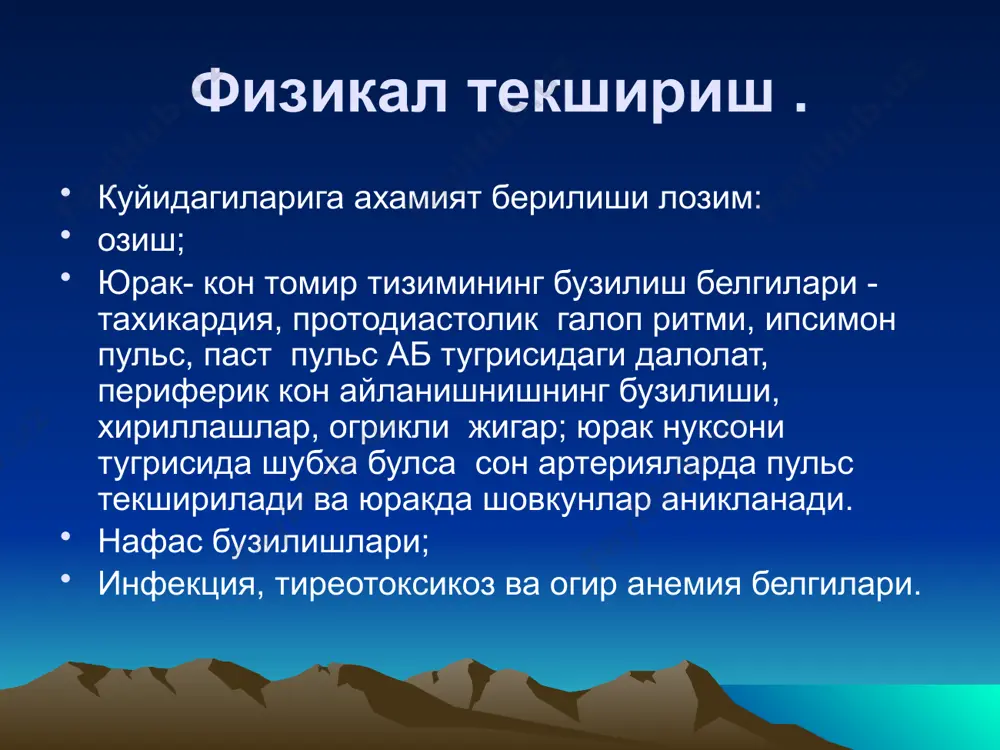 Физикал текшириш .

• Куйидагиларига ахамият берилиши лозим:
• озиш;
• Юрак- кон томир тизимининг бузилиш белгилари - тахикардия, протодиастолик галоп ритми, ипсимон пульс, паст пульс АБ тугрисидаги далолат, периферик кон айланишнишнинг бузилиши, хириллашлар, огрикли жигар; юрак нуксони тугрисида шубха булса сон артерияларда пульс текширилади ва юракда шовкунлар аникланади.
• Нафас бузилишлари;
• Инфекция, тиреотоксикоз ва огир анемия белгилари.